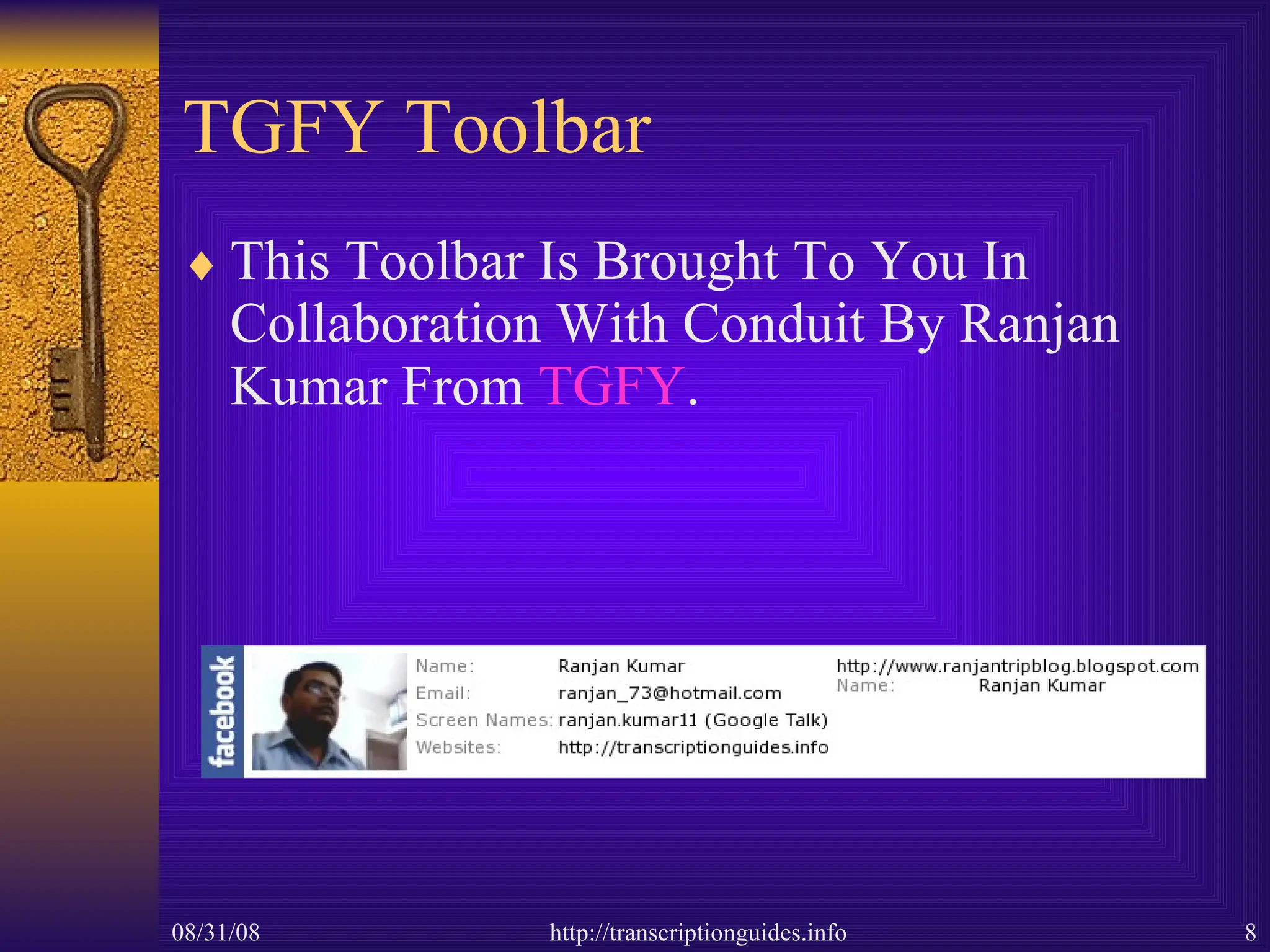 TGFY Toolbar

♦ This Toolbar Is Brought To You In Collaboration With Conduit By Ranjan Kumar From TGFY.

facebook

Name: Ranjan Kumar
Email: ranjan_73@hotmail.com
Screen Names: ranjan.kumar11 (Google Talk)
Websites: http://transcriptionguides.info

http://www.ranjantripblog.blogspot.com
Name: Ranjan Kumar

08/31/08 http://transcriptionguides.info 8